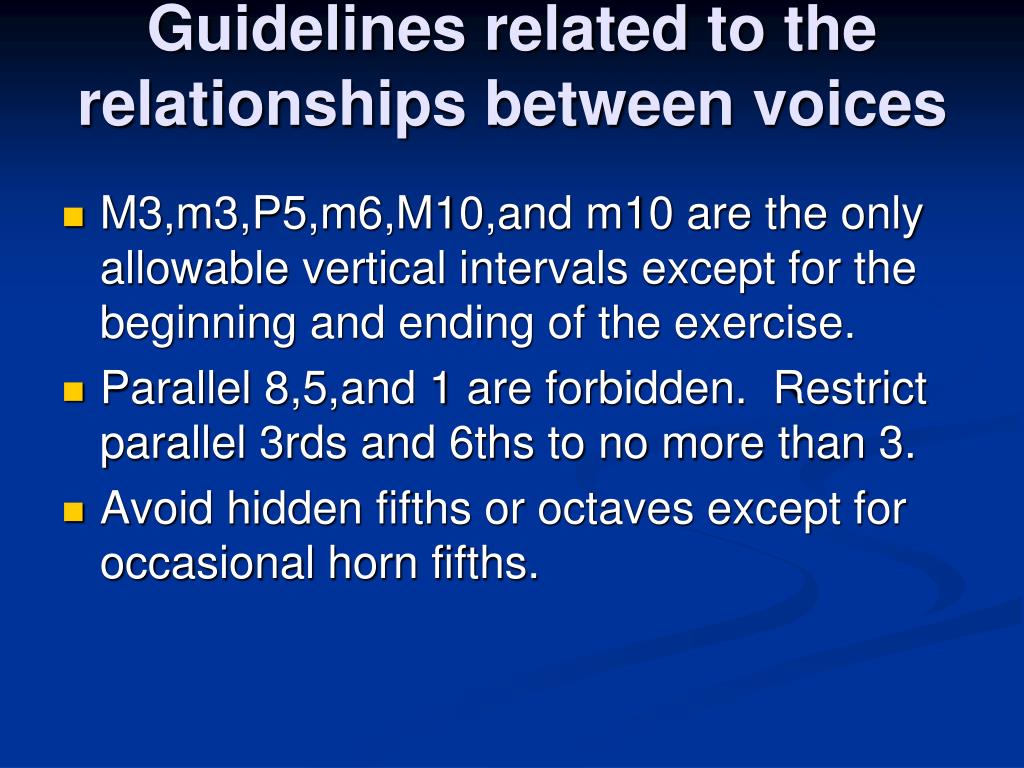 Guidelines related to the relationships between voices

M3,m3,P5,m6,M10,and m10 are the only allowable vertical intervals except for the beginning and ending of the exercise.

Parallel 8,5,and 1 are forbidden.  Restrict parallel 3rds and 6ths to no more than 3.

Avoid hidden fifths or octaves except for occasional horn fifths.